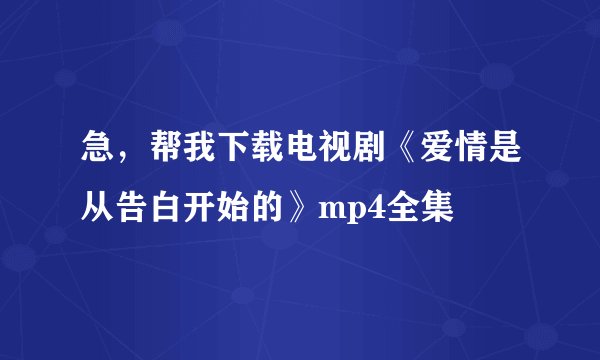 急，帮我下载电视剧《爱情是从告白开始的》mp4全集